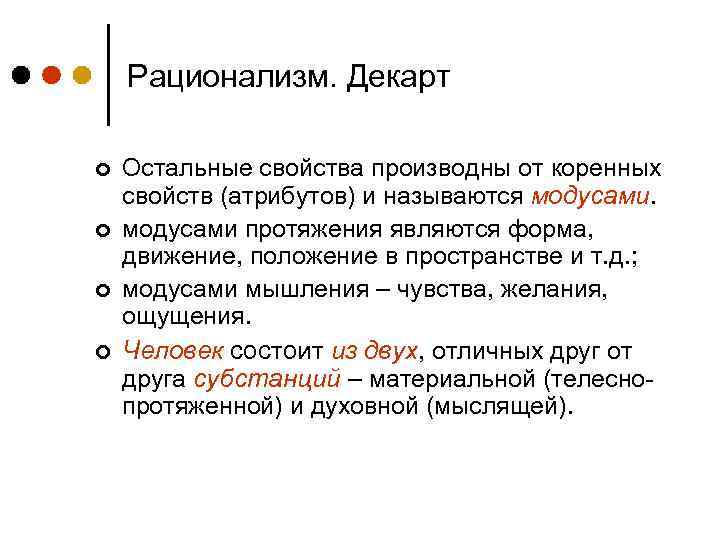 Рационализм. Декарт

Остальные свойства производны от коренных свойств (атрибутов) и называются модусами.

модусами протяжения являются форма, движение, положение в пространстве и т.д.;

модусами мышления – чувства, желания, ощущения.

Человек состоит из двух, отличных друг от друга субстанций – материальной (телесно-протяженной) и духовной (мыслящей).